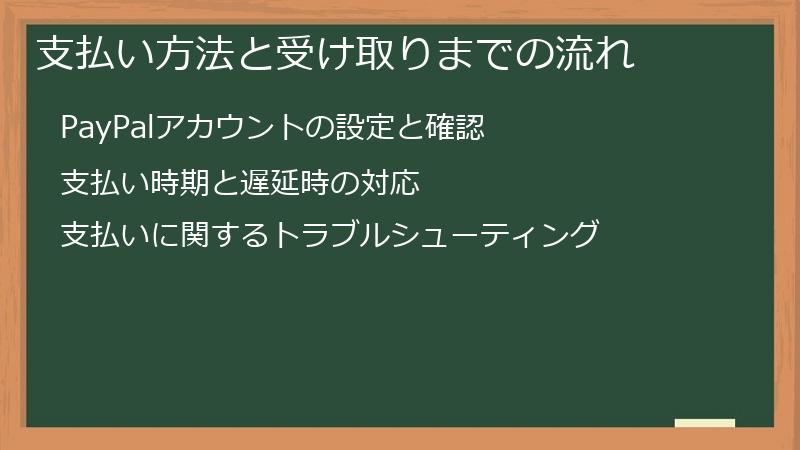 支払い方法と受け取りまでの流れ

PayPalアカウントの設定と確認

支払い時期と遅延時の対応

支払いに関するトラブルシューティング